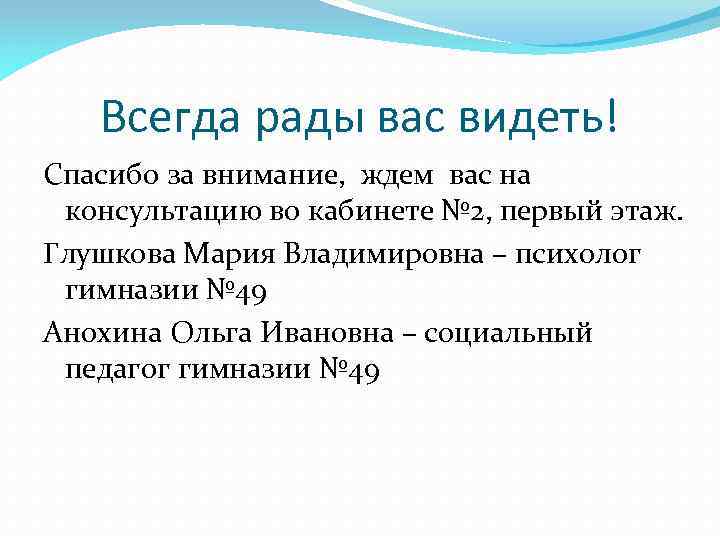 Всегда рады вас видеть!

Спасибо за внимание, ждем вас на консультацию во кабинете №2, первый этаж.

Глушкова Мария Владимировна – психолог гимназии №49

Анохина Ольга Ивановна – социальный педагог гимназии №49